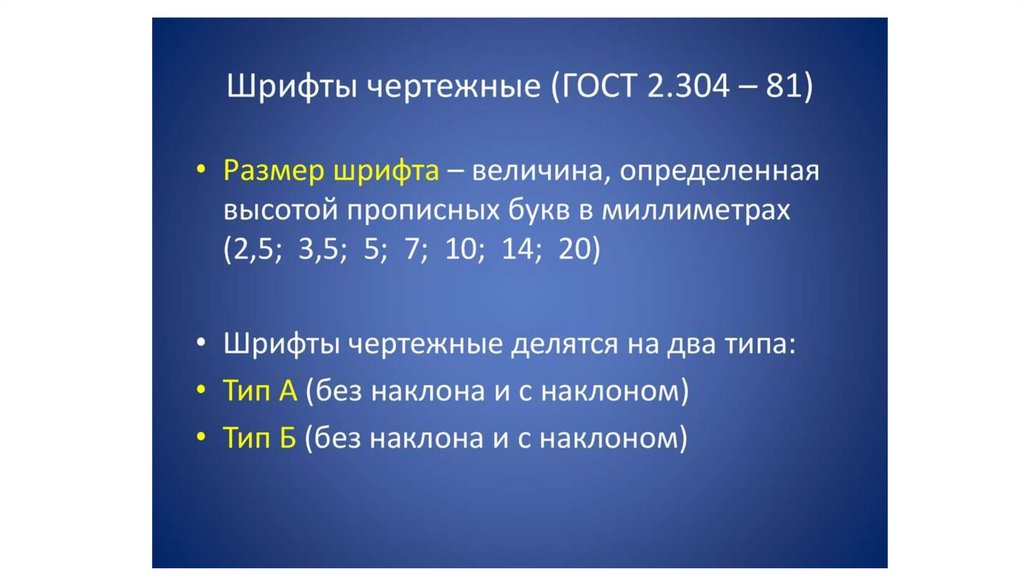 Шрифты чертежные (ГОСТ 2.304 – 81)

• Размер шрифта – величина, определенная высотой прописных букв в миллиметрах (2,5; 3,5; 5; 7; 10; 14; 20)

• Шрифты чертежные делятся на два типа:
• Тип А (без наклона и с наклоном)
• Тип Б (без наклона и с наклоном)